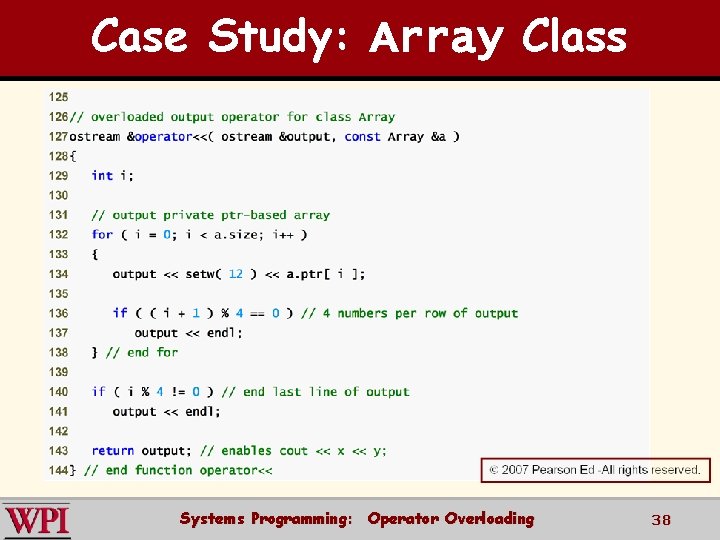 Case Study: Array Class

125
126// overloaded output operator for class Array
127ostream &operator<<( ostream &output, const Array &a )
128{
129    int i;
130
131    // output private ptr-based array
132    for ( i = 0; i < a.size; i++ )
133    {
134       output << setw( 12 ) << a.ptr[ i ];
135
136       if ( ( i + 1 ) % 4 == 0 ) // 4 numbers per row of output
137          output << endl;
138    } // end for
139
140    if ( i % 4 != 0 ) // end last line of output
141       output << endl;
142
143    return output; // enables cout << x << y;
144} // end function operator<<

© 2007 Pearson Ed -All rights reserved.

WPI

Systems Programming: Operator Overloading

38